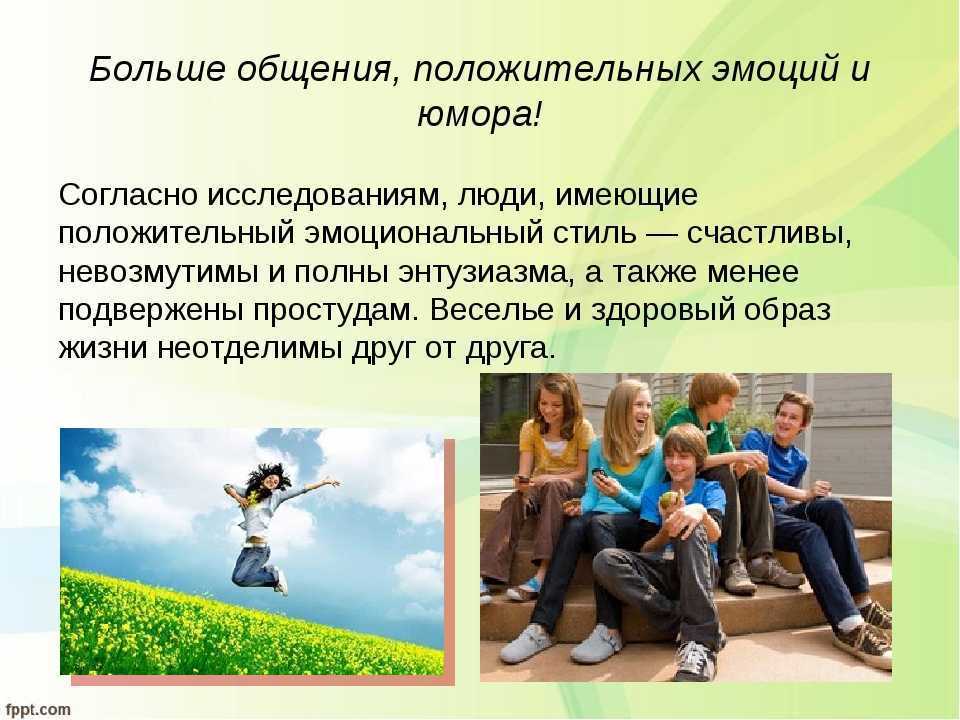 Больше общения, положительных эмоций и юмора!

Согласно исследованиям, люди, имеющие положительный эмоциональный стиль — счастливы, невозмутимы и полны энтузиазма, а также менее подвержены простудам. Веселье и здоровый образ жизни неотделимы друг от друга.

fppt.com